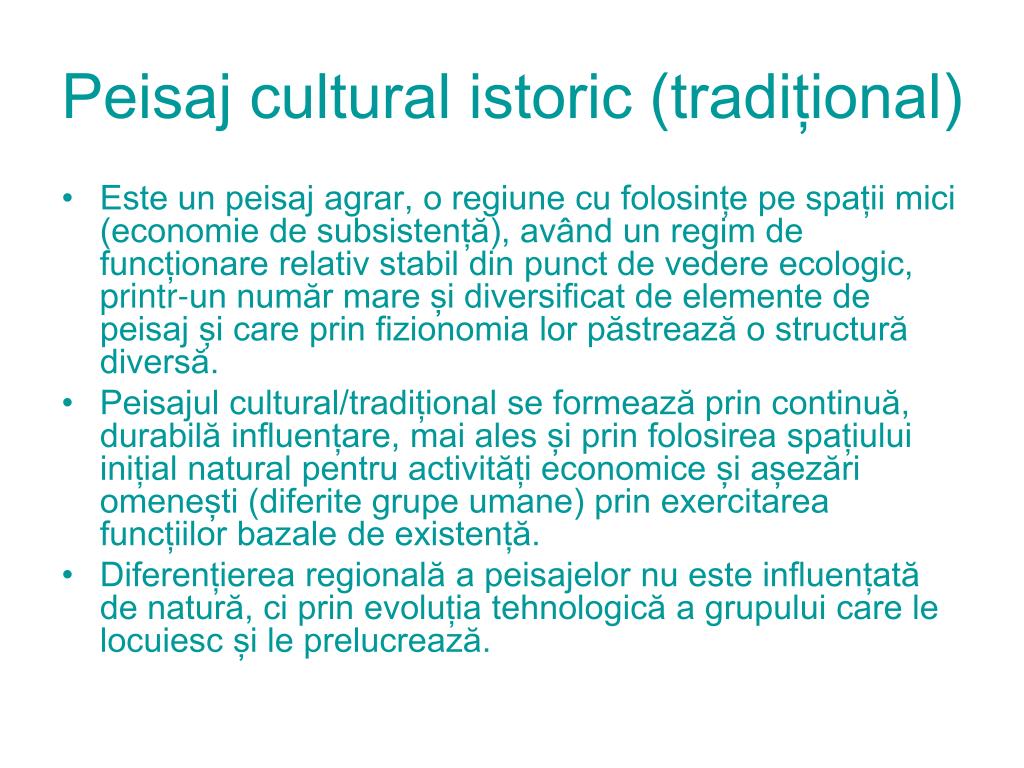 Peisaj cultural istoric (tradițional)

• Este un peisaj agrar, o regiune cu folosințe pe spații mici (economie de subsistență), având un regim de funcționare relativ stabil din punct de vedere ecologic, printr-un număr mare și diversificat de elemente de peisaj și care prin fizionomia lor păstrează o structură diversă.
• Peisajul cultural/tradițional se formează prin continuă, durabilă influențare, mai ales și prin folosirea spațiului inițial natural pentru activități economice și așezări omenești (diferite grupe umane) prin exercitarea funcțiilor bazale de existență.
• Diferențierea regională a peisajelor nu este influențată de natură, ci prin evoluția tehnologică a grupului care le locuiesc și le prelucrează.